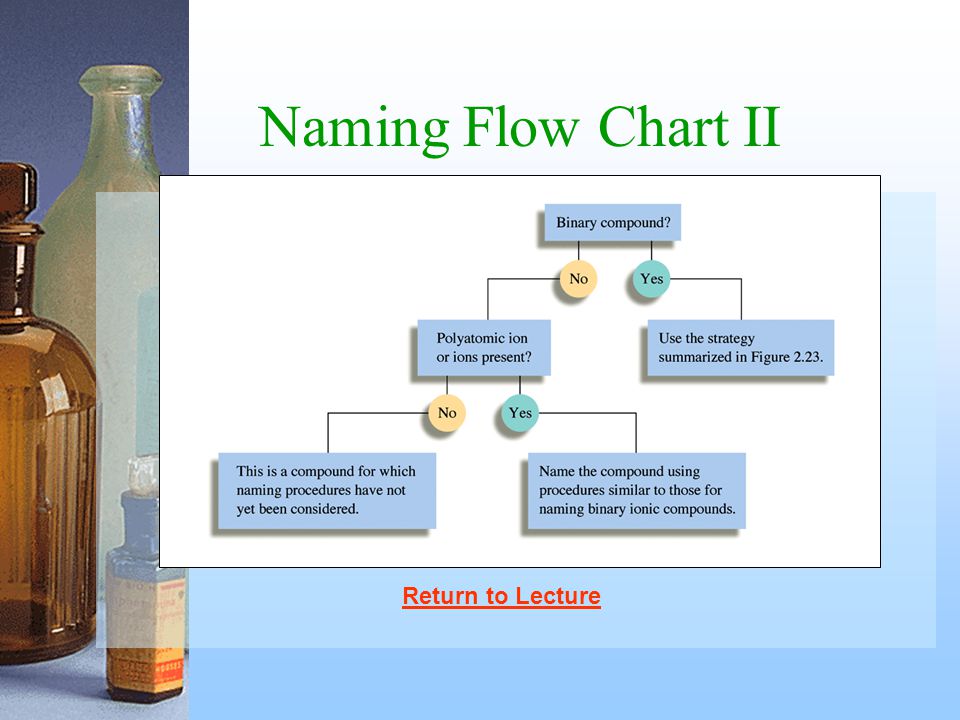 Naming Flow Chart II

Binary compound?

No

Yes

Polyatomic ion or ions present?

Use the strategy summarized in Figure 2.23.

No

Yes

This is a compound for which naming procedures have not yet been considered.

Name the compound using procedures similar to those for naming binary ionic compounds.

Return to Lecture